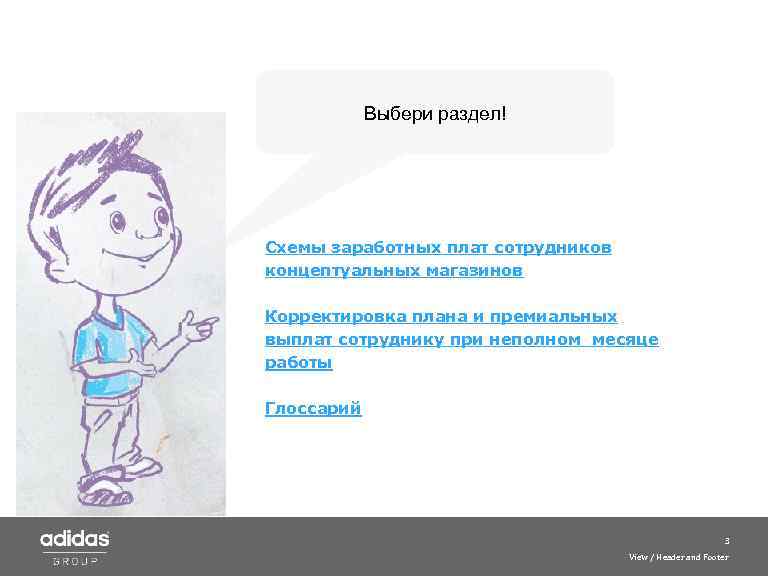 Выбери раздел!

Схемы заработных плат сотрудников концептуальных магазинов

Корректировка плана и премиальных выплат сотруднику при неполном месяце работы

Глоссарий

adidas
GROUP

3

View / Header and Footer